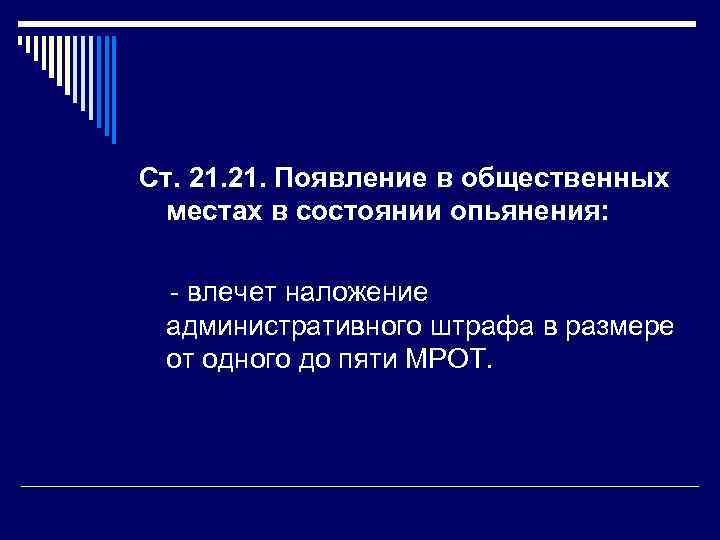 Ст. 21.21. Появление в общественных местах в состоянии опьянения:

- влечет наложение административного штрафа в размере от одного до пяти МРОТ.